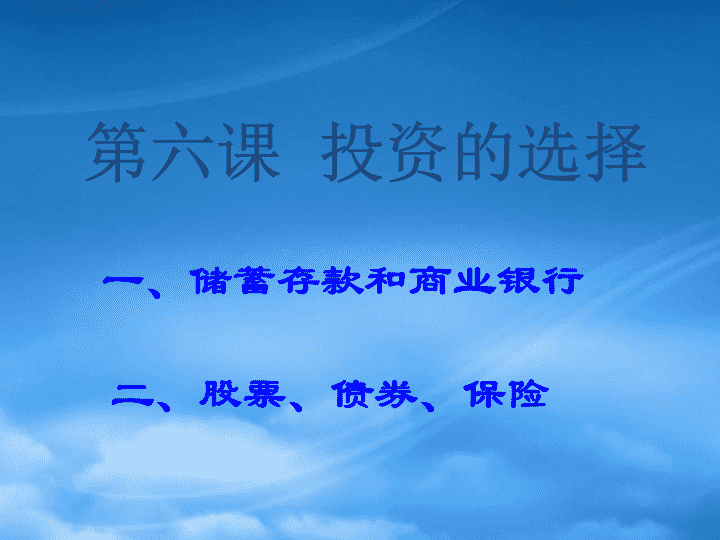 第六课 投资的选择

一、储蓄存款和商业银行

二、股票、债券、保险